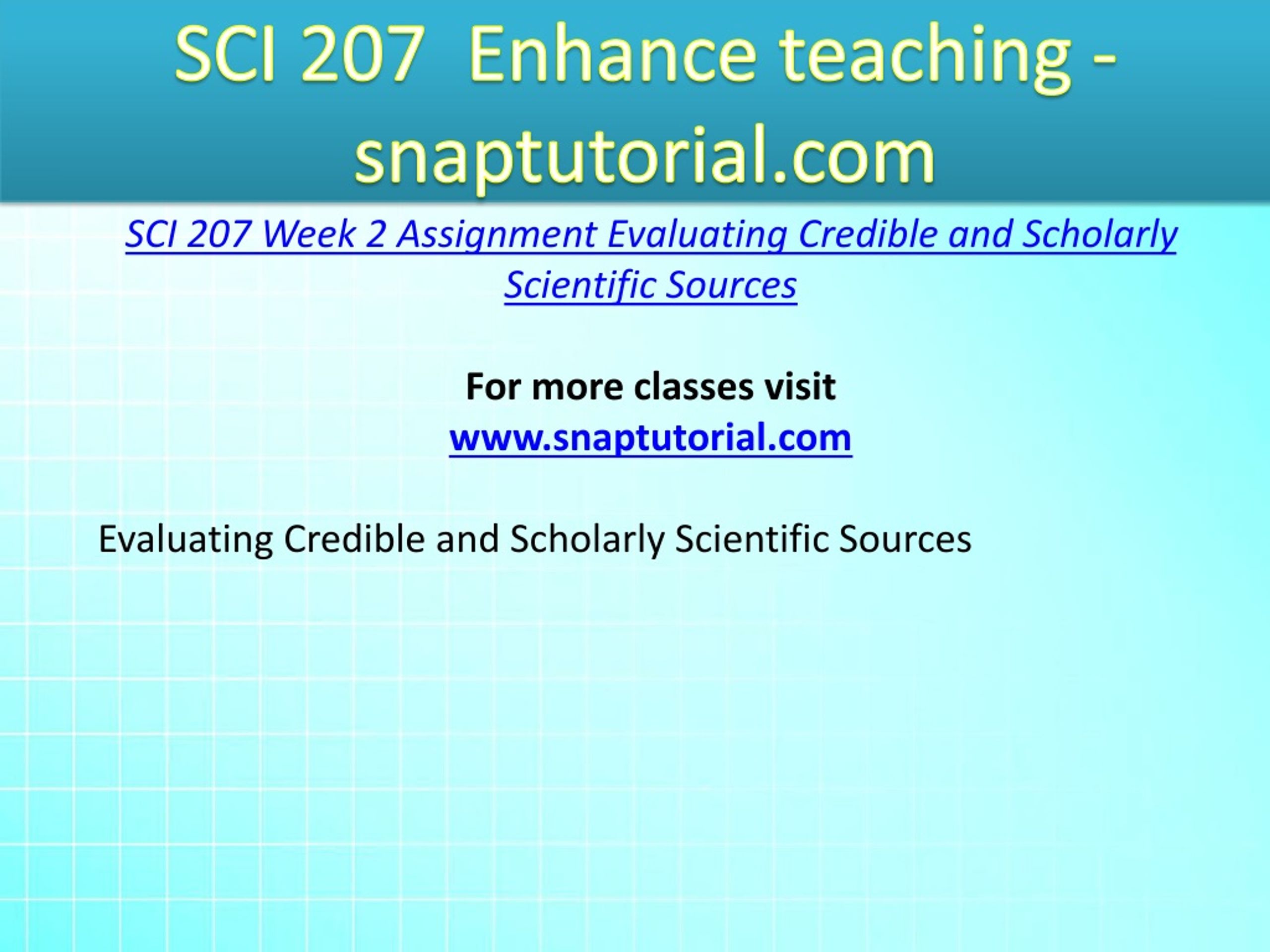 SCI 207 Enhance teaching - snaptutorial.com

SCI 207 Week 2 Assignment Evaluating Credible and Scholarly Scientific Sources

For more classes visit
www.snaptutorial.com

Evaluating Credible and Scholarly Scientific Sources